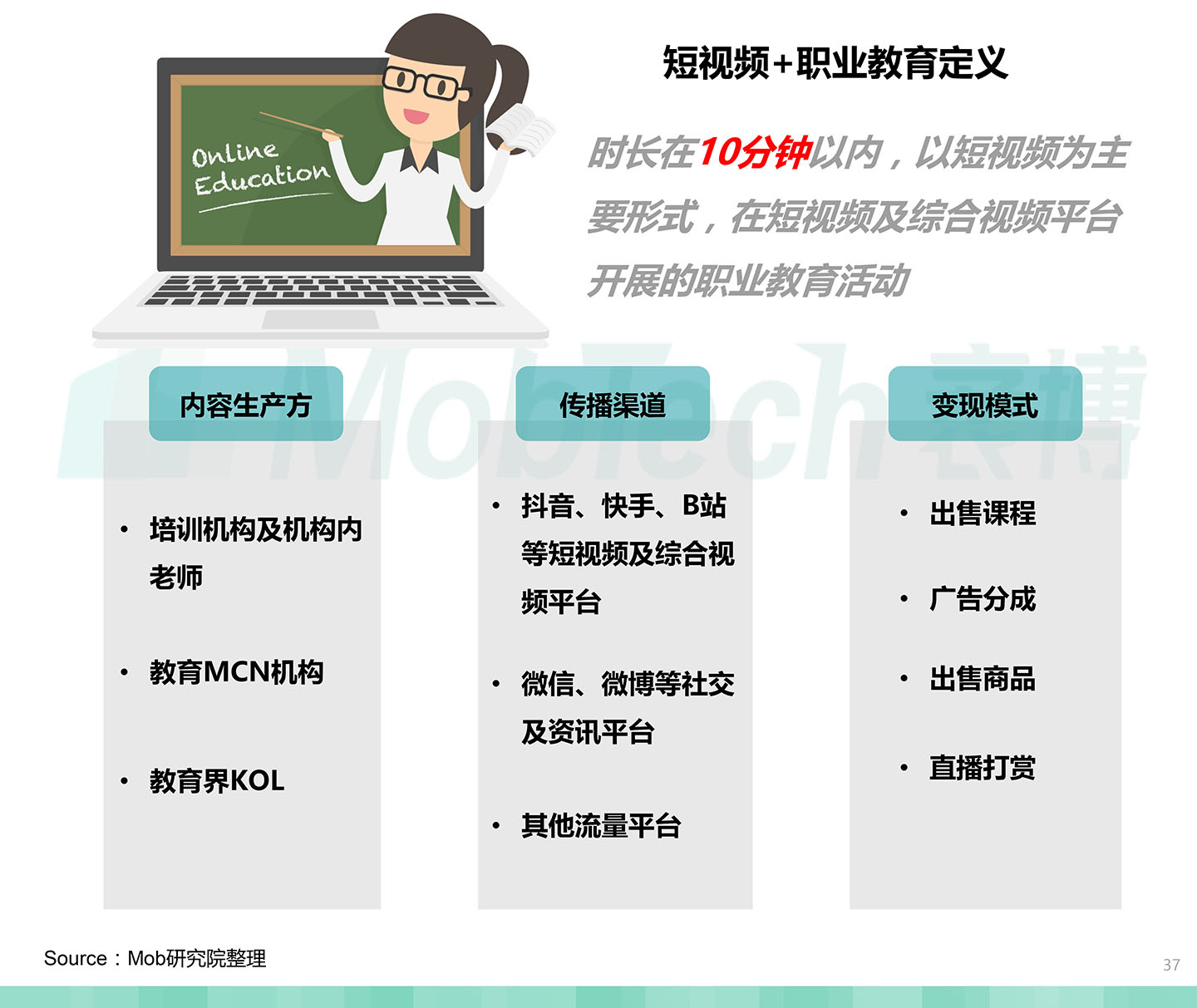 Online Education

短视频+职业教育定义

时长在10分钟以内，以短视频为主要形式，在短视频及综合视频平台开展的职业教育活动

MobTech 袤博

内容生产方

• 培训机构及机构内老师

• 教育MCN机构

• 教育界KOL

传播渠道

• 抖音、快手、B站等短视频及综合视频平台

• 微信、微博等社交及资讯平台

• 其他流量平台

变现模式

• 出售课程

• 广告分成

• 出售商品

• 直播打赏

Source：Mob研究院整理

37